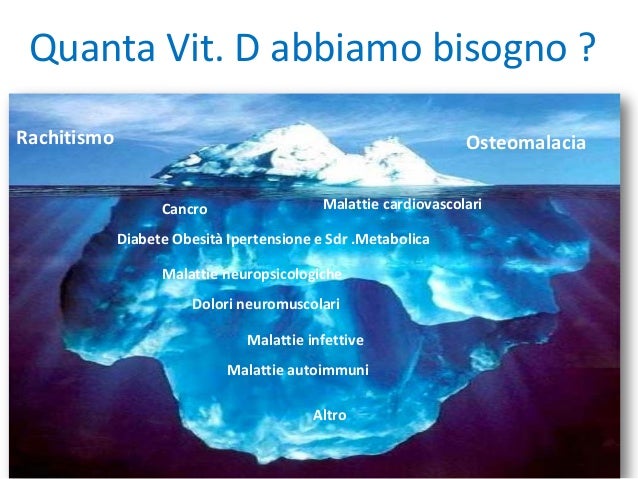 Quanta Vit. D abbiamo bisogno ?

Rachitismo

Osteomalacia

Cancro

Malattie cardiovascolari

Diabete Obesità Ipertensione e Sdr .Metabolica

Malattie neuropsicologiche

Dolori neuromuscolari

Malattie infettive

Malattie autoimmuni

Altro